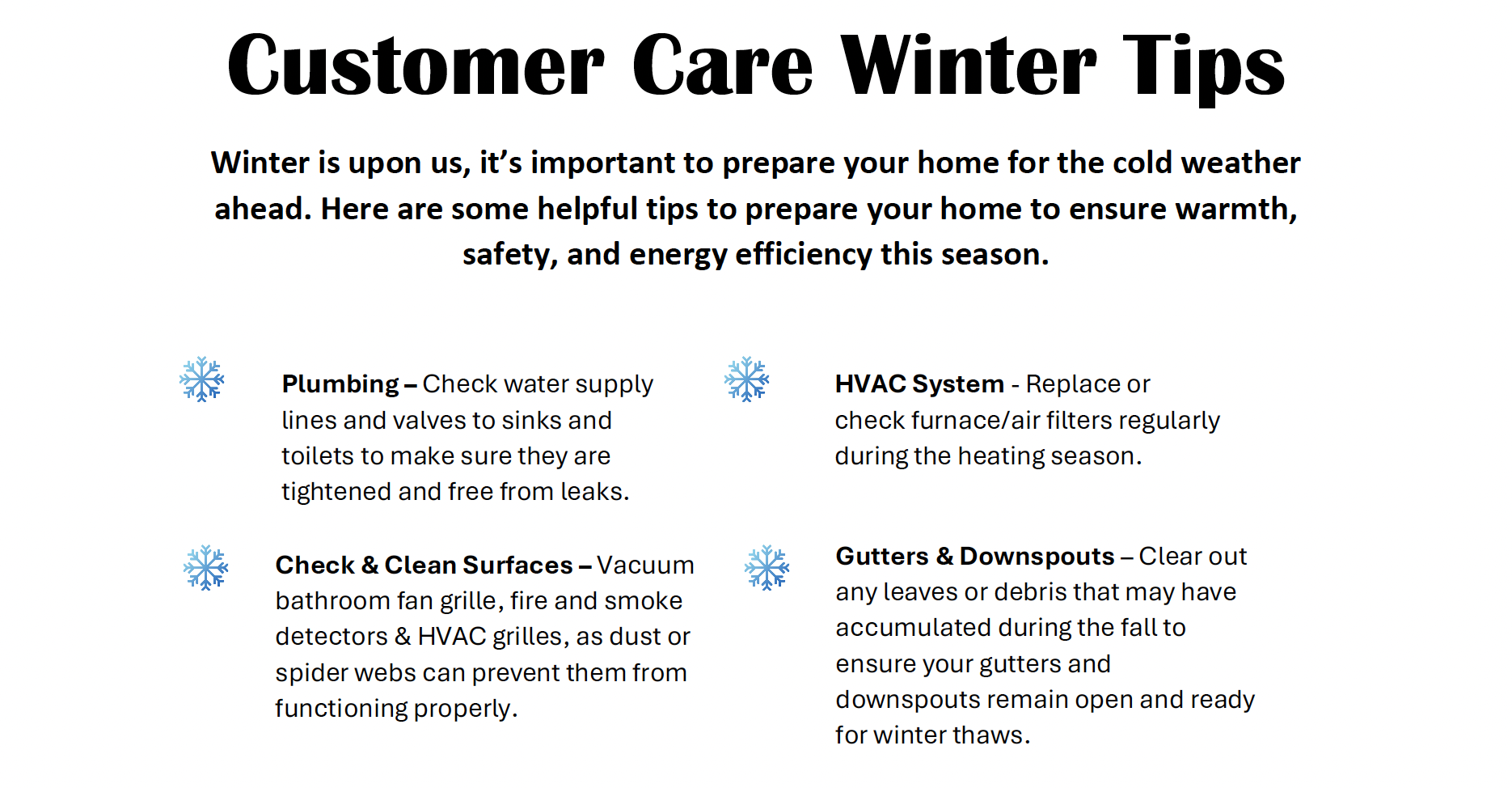 Customer Care Winter Tips

Winter is upon us, it’s important to prepare your home for the cold weather ahead. Here are some helpful tips to prepare your home to ensure warmth, safety, and energy efficiency this season.

Plumbing – Check water supply lines and valves to sinks and toilets to make sure they are tightened and free from leaks.

Check & Clean Surfaces – Vacuum bathroom fan grille, fire and smoke detectors & HVAC grilles, as dust or spider webs can prevent them from functioning properly.

HVAC System - Replace or check furnace/air filters regularly during the heating season.

Gutters & Downspouts – Clear out any leaves or debris that may have accumulated during the fall to ensure your gutters and downspouts remain open and ready for winter thaws.